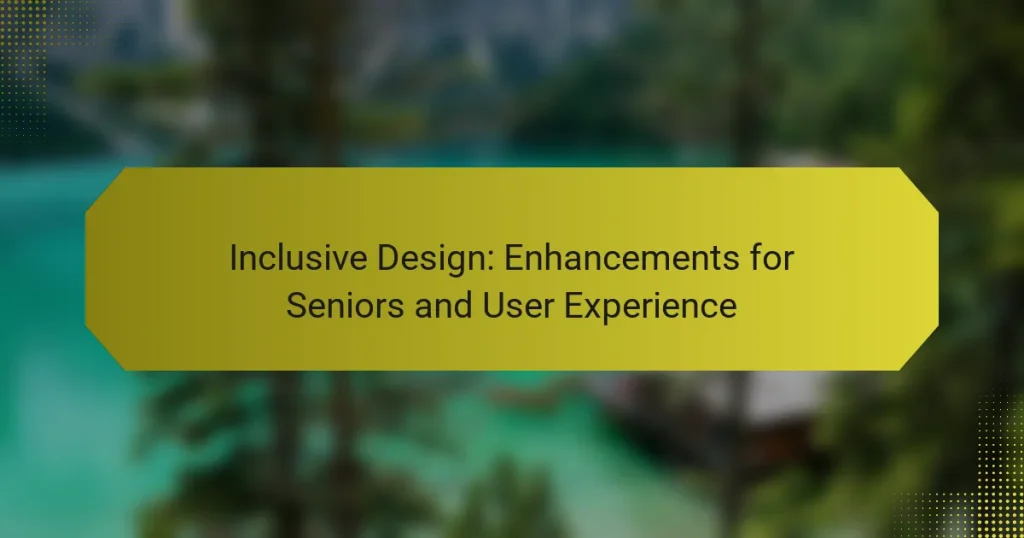 Inclusive Design: Enhancements for Seniors and User Experience